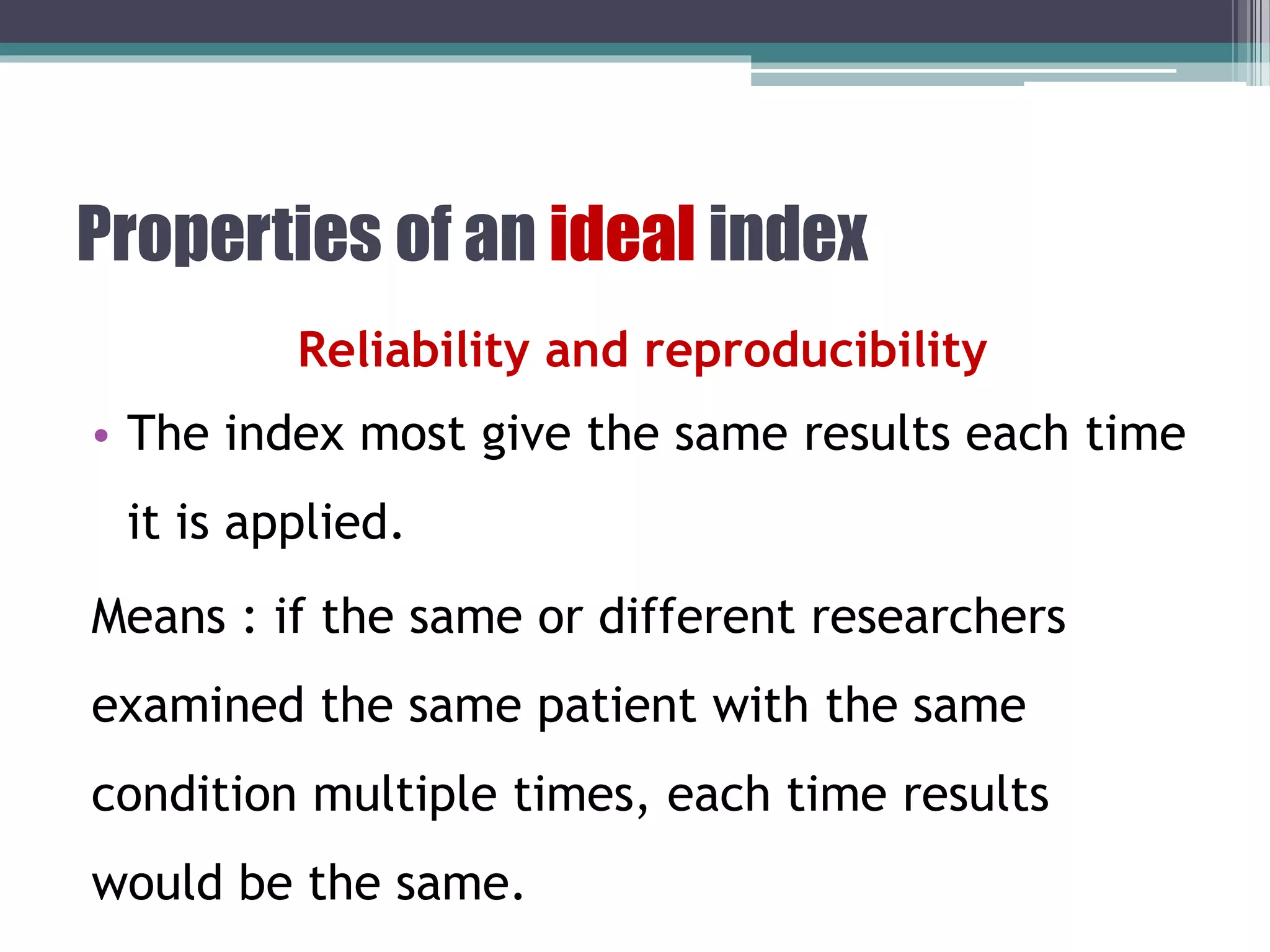 Properties of an ideal index

Reliability and reproducibility

• The index most give the same results each time it is applied.

Means : if the same or different researchers examined the same patient with the same condition multiple times, each time results would be the same.